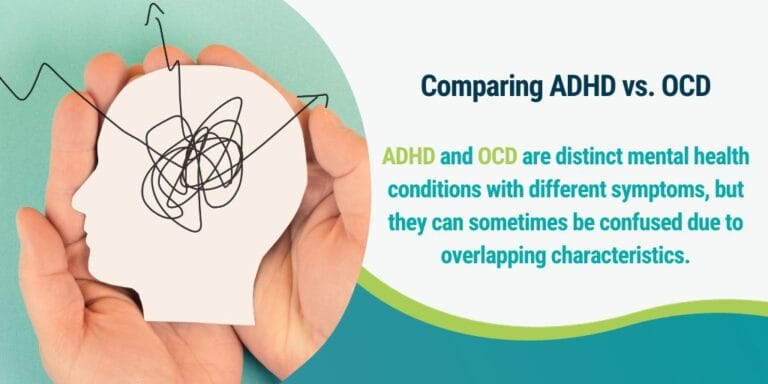 Comparing ADHD vs. OCD

ADHD and OCD are distinct mental health conditions with different symptoms, but they can sometimes be confused due to overlapping characteristics.